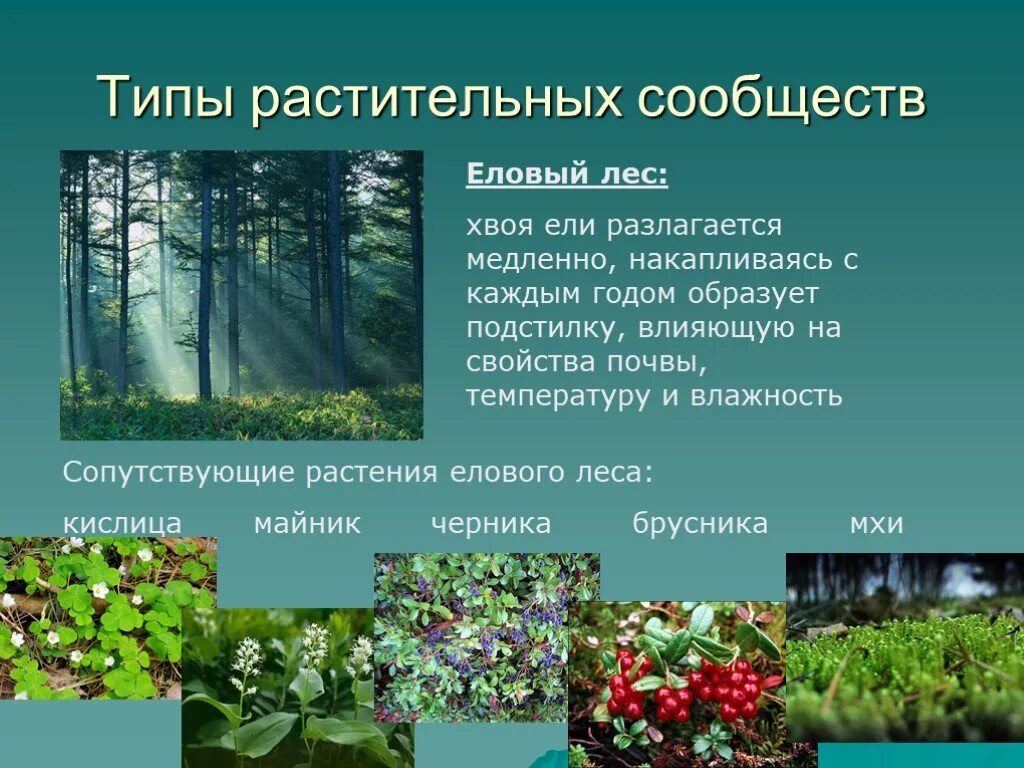 Типы растительных сообществ

Еловый лес:

хвоя ели разлагается медленно, накапливаясь с каждым годом образует подстилку, влияющую на свойства почвы, температуру и влажность

Сопутствующие растения елового леса:

кислица майник черника брусника мхи